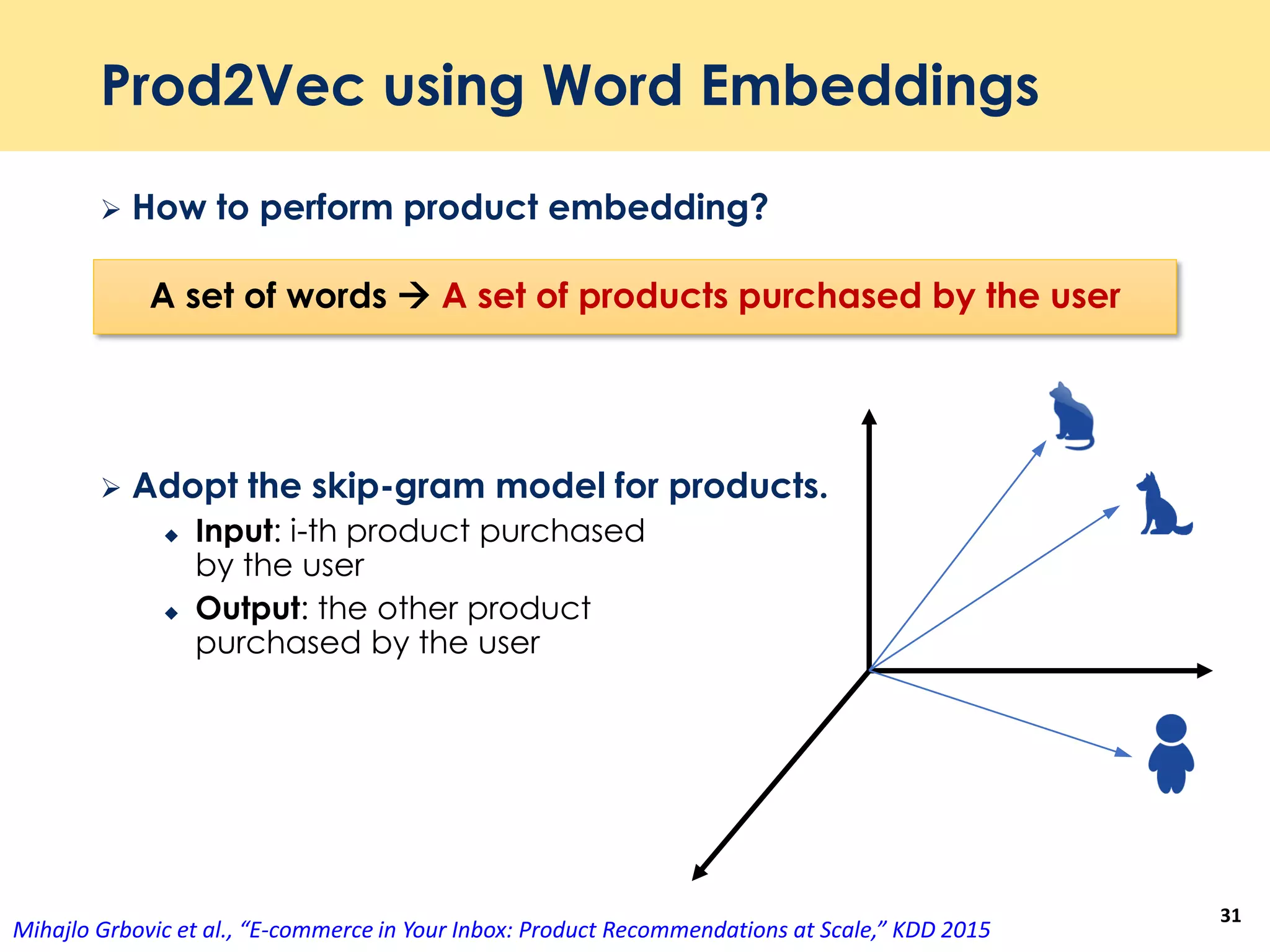 Prod2Vec using Word Embeddings

➢ How to perform product embedding?

A set of words → A set of products purchased by the user

➢ Adopt the skip-gram model for products.

◆ Input: i-th product purchased by the user

◆ Output: the other product purchased by the user

Mihajlo Grbovic et al., “E-commerce in Your Inbox: Product Recommendations at Scale,” KDD 2015

31